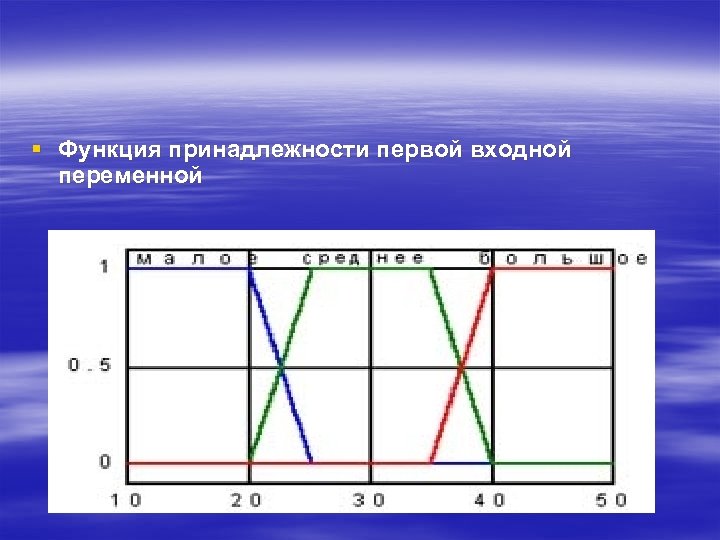 Функция принадлежности первой входной переменной

малое среднее большое

1

0.5

0

10 20 30 40 50